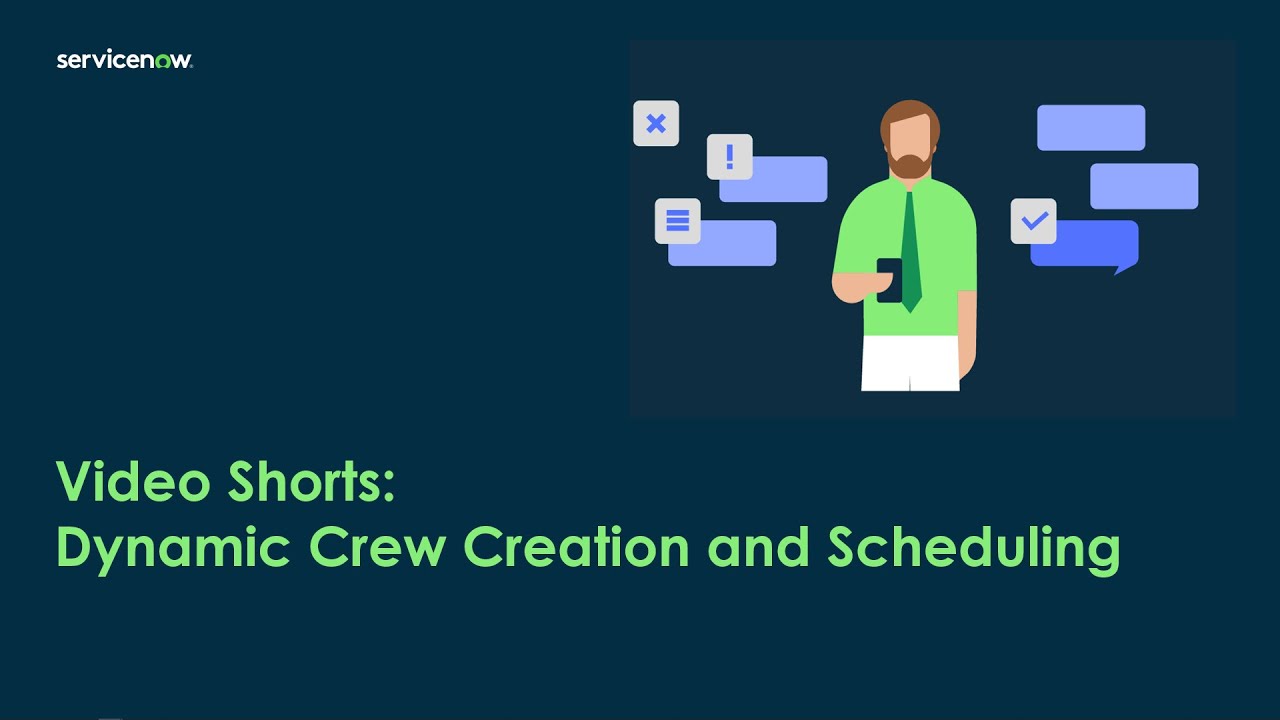 servicenow.

Video Shorts:
Dynamic Crew Creation and Scheduling